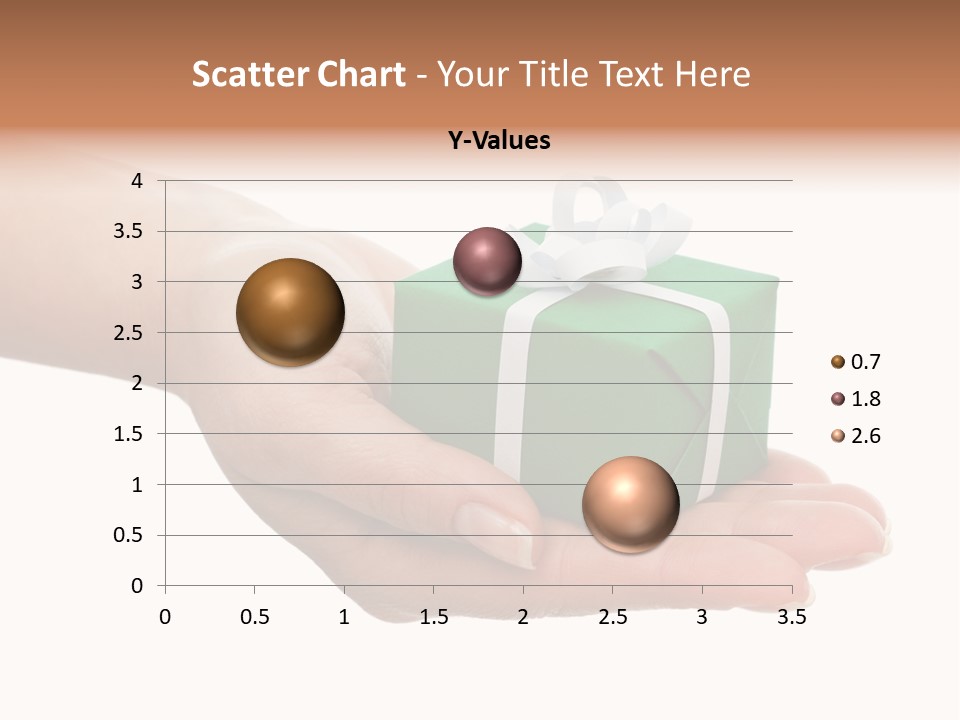 Scatter Chart - Your Title Text Here

Y-Values

4
3.5
3
2.5
2
1.5
1
0.5
0

0 0.5 1 1.5 2 2.5 3 3.5

0.7
1.8
2.6